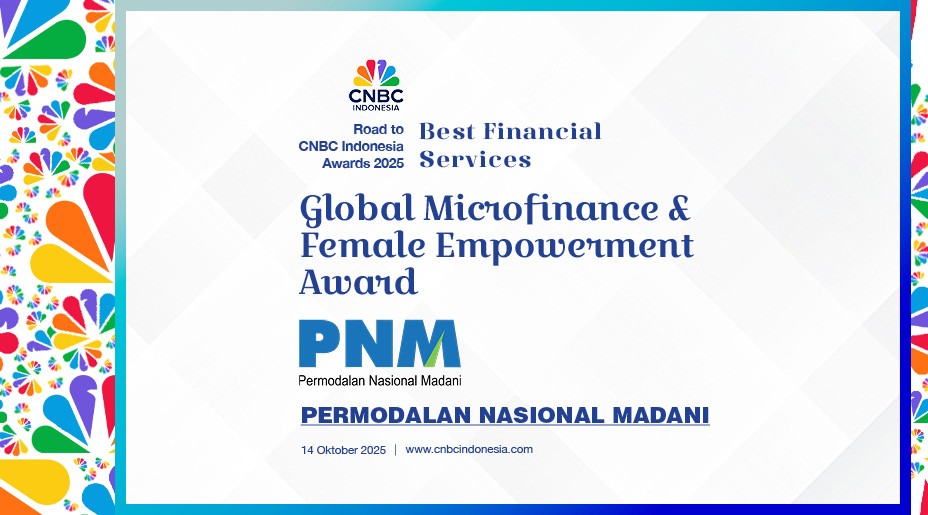 CNBC INDONESIA

Road to CNBC Indonesia Awards 2025

Best Financial Services

Global Microfinance & Female Empowerment Award

PNM
Permodalan Nasional Madani

PERMODALAN NASIONAL MADANI

14 Oktober 2025 | www.cnbcindonesia.com